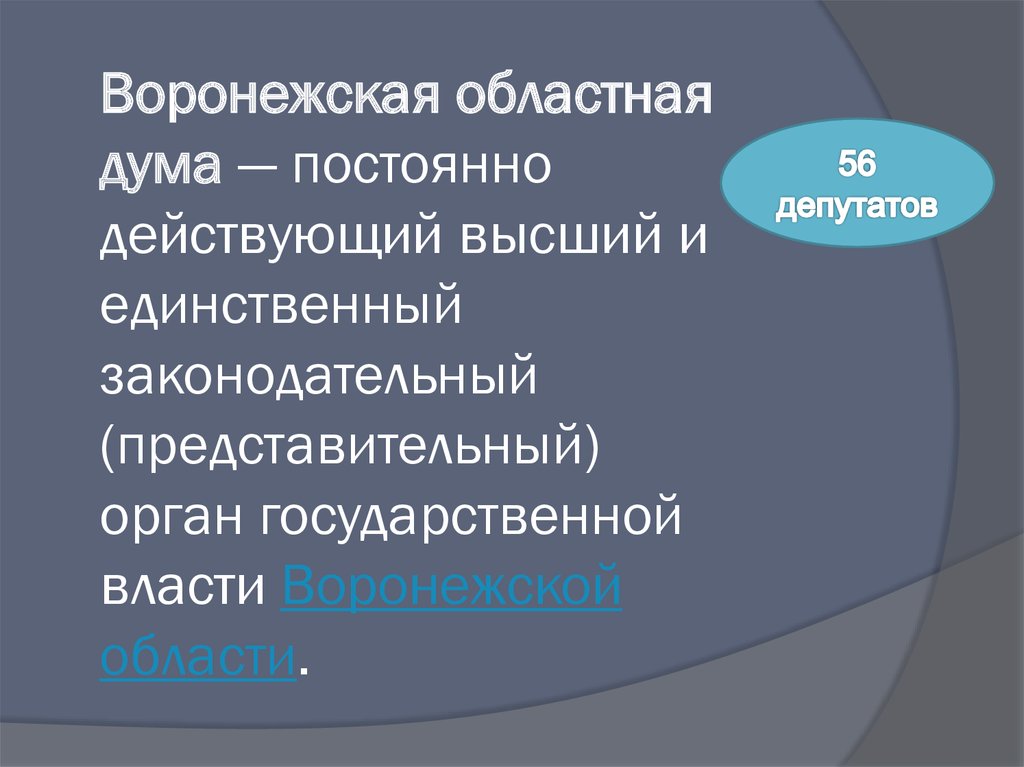 Воронежская областная дума — постоянно действующий высший и единственный законодательный (представительный) орган государственной власти Воронежской области.

56 депутатов